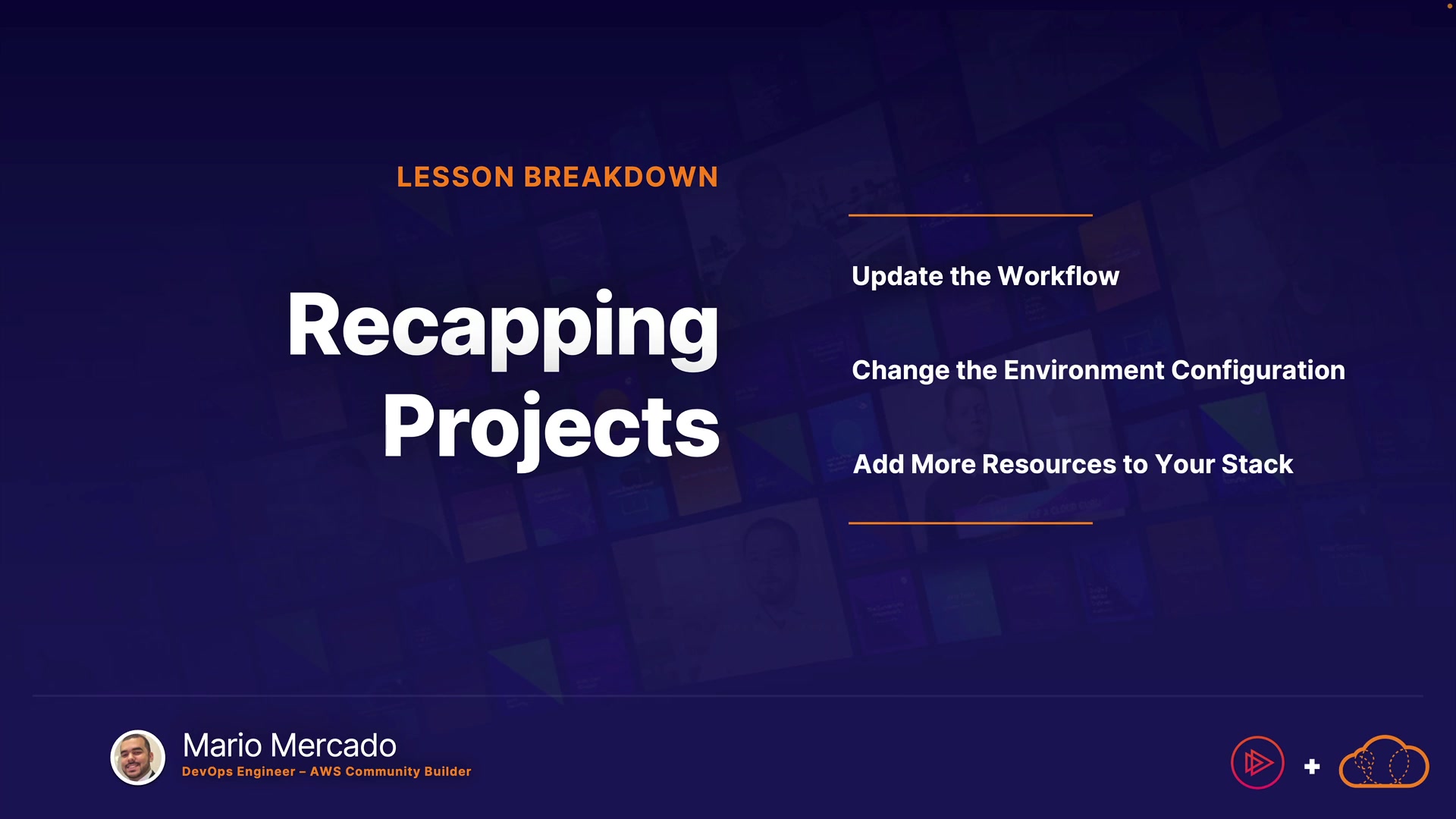 LESSON BREAKDOWN

Recapping Projects

Update the Workflow

Change the Environment Configuration

Add More Resources to Your Stack

Mario Mercado
DevOps Engineer – AWS Community Builder

+